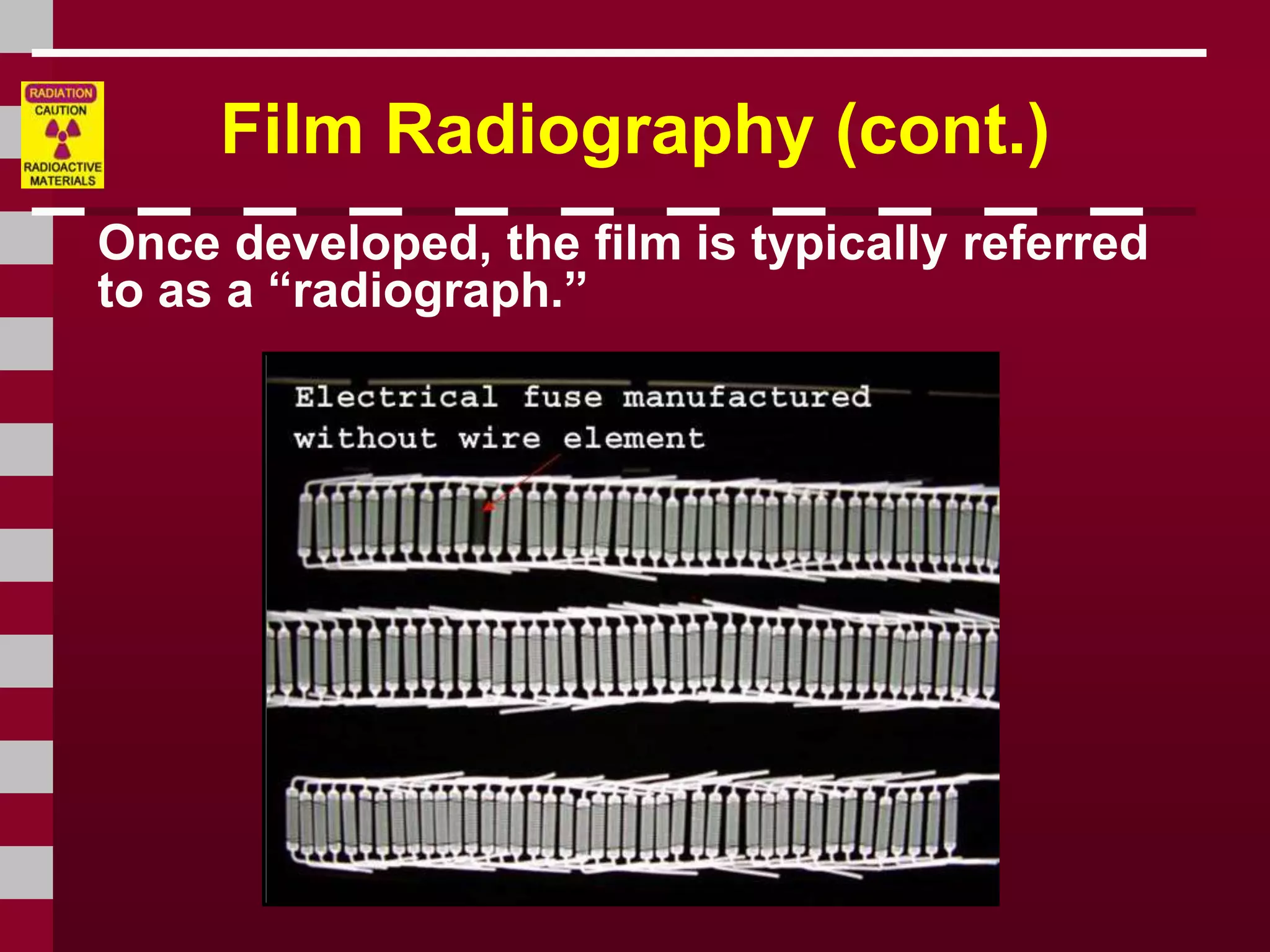 RADIATION
CAUTION
RADIOACTIVE MATERIALS

Film Radiography (cont.)

Once developed, the film is typically referred to as a “radiograph.”

Electrical fuse manufactured without wire element